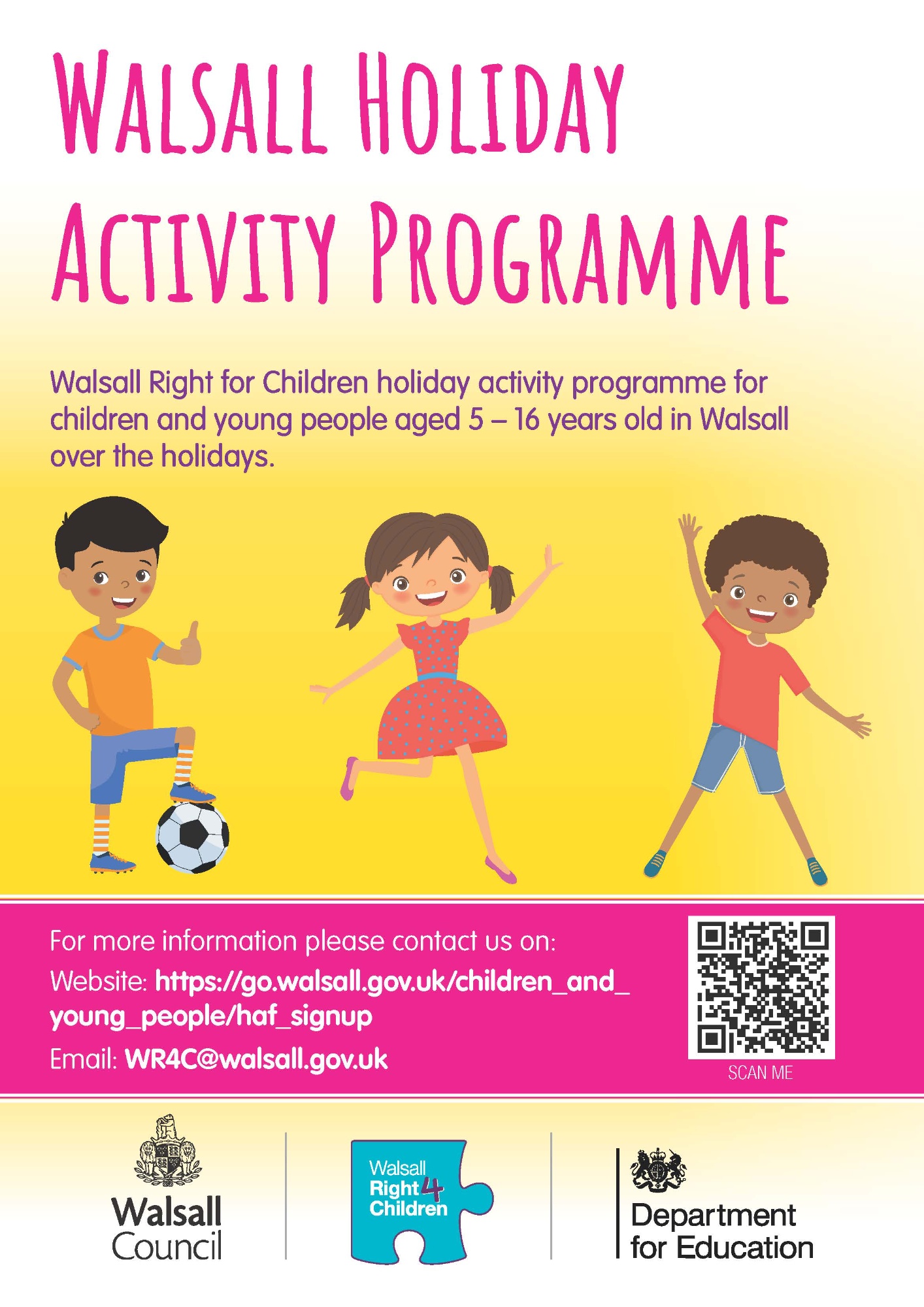 WALSALL HOLIDAY ACTIVITY PROGRAMME

Walsall Right for Children holiday activity programme for children and young people aged 5 – 16 years old in Walsall over the holidays.

For more information please contact us on:
Website: https://go.walsall.gov.uk/children_and_young_people/haf_signup
Email: WR4C@walsall.gov.uk

SCAN ME

Walsall Council

Walsall Right 4 Children

Department for Education